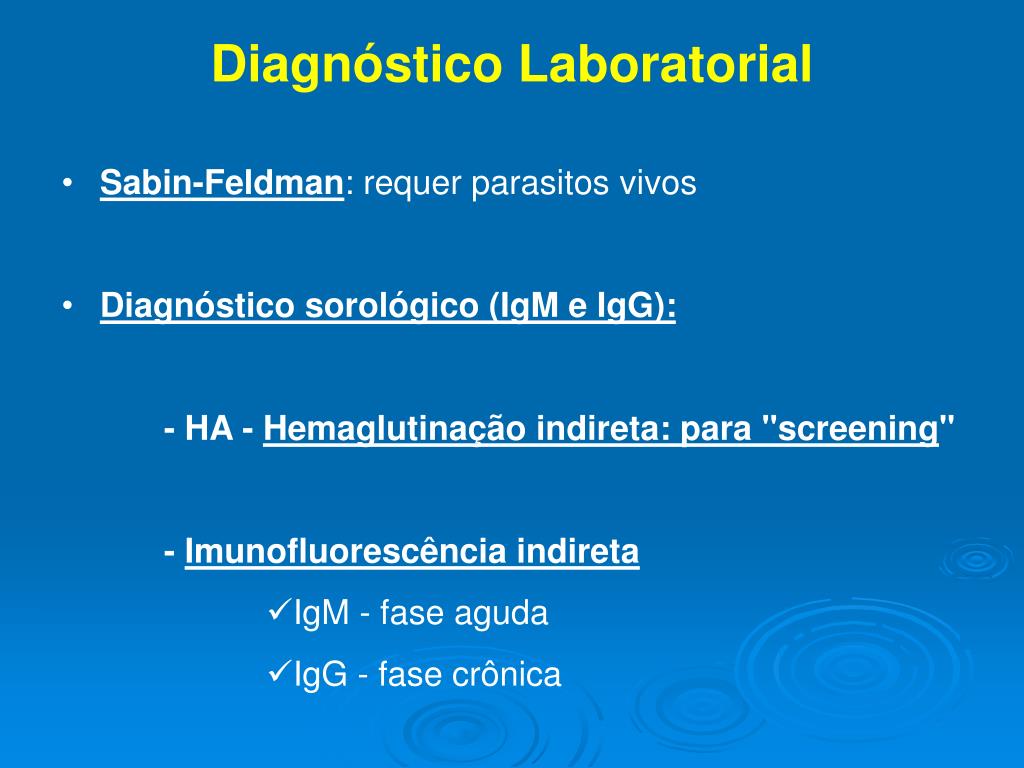 Diagnóstico Laboratorial

• Sabin-Feldman: requer parasitos vivos

• Diagnóstico sorológico (IgM e IgG):

- HA - Hemaglutinação indireta: para "screening"

- Imunofluorescência indireta

✓IgM - fase aguda

✓IgG - fase crônica